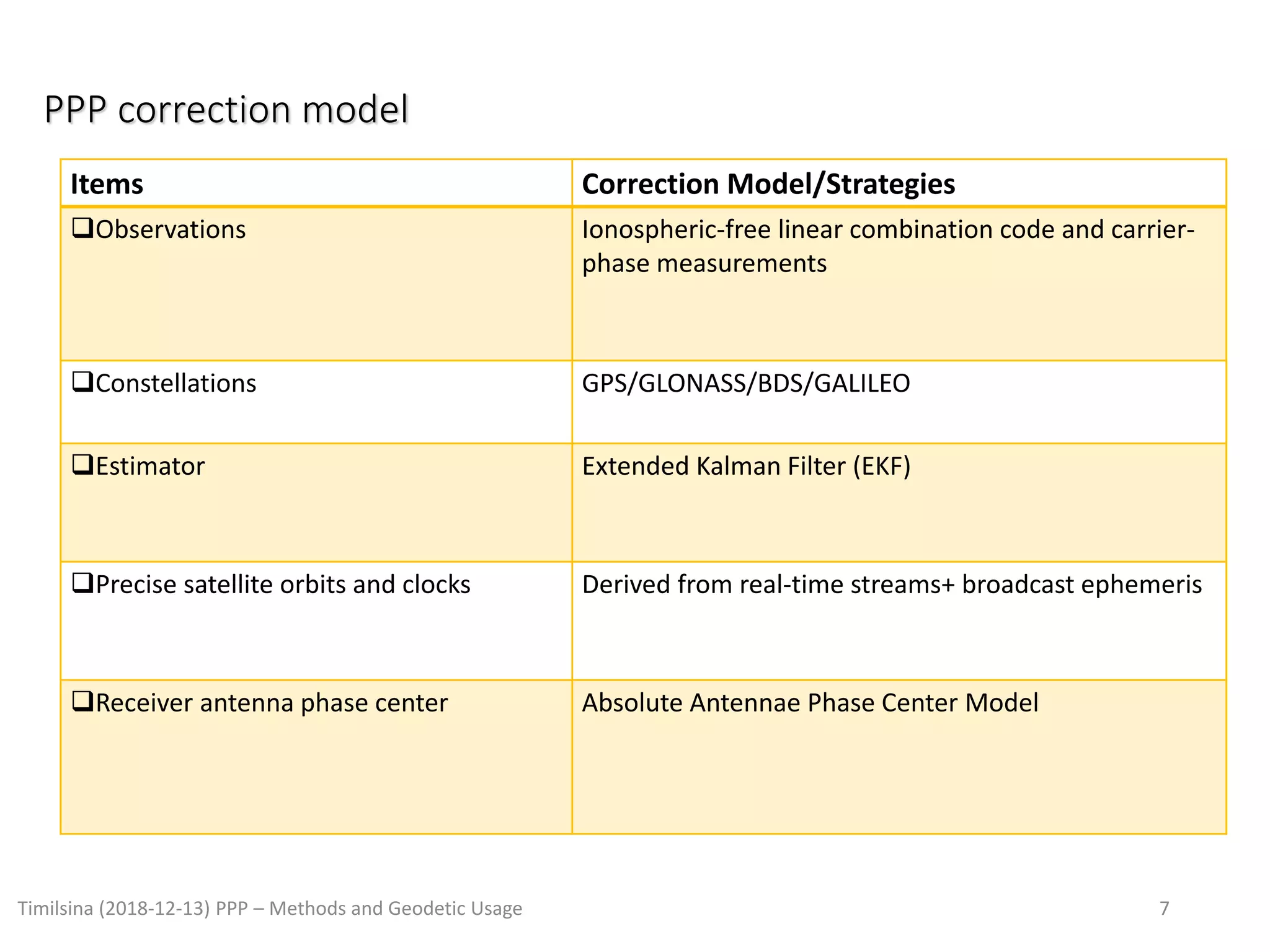 PPP correction model

| Items | Correction Model/Strategies |
|---|---|
| ❑Observations | Ionospheric-free linear combination code and carrier-phase measurements |
| ❑Constellations | GPS/GLONASS/BDS/GALILEO |
| ❑Estimator | Extended Kalman Filter (EKF) |
| ❑Precise satellite orbits and clocks | Derived from real-time streams+ broadcast ephemeris |
| ❑Receiver antenna phase center | Absolute Antennae Phase Center Model |

Timilsina (2018-12-13) PPP – Methods and Geodetic Usage

7